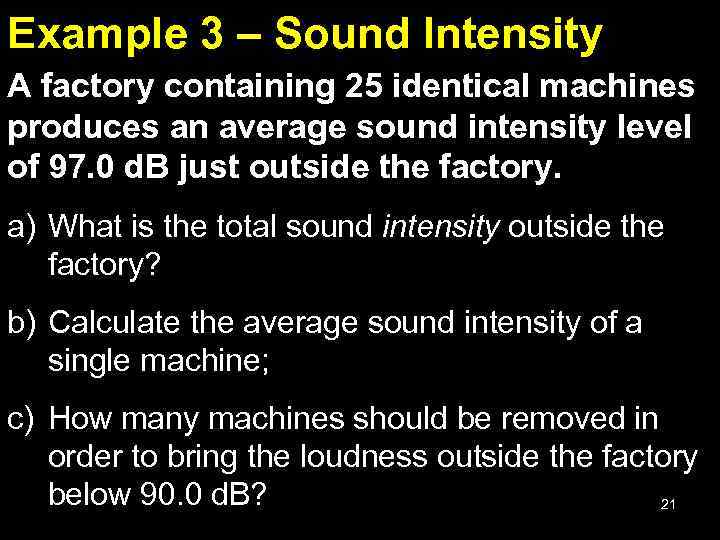 Example 3 – Sound Intensity

A factory containing 25 identical machines produces an average sound intensity level of 97.0 dB just outside the factory.

a) What is the total sound intensity outside the factory?

b) Calculate the average sound intensity of a single machine;

c) How many machines should be removed in order to bring the loudness outside the factory below 90.0 dB?

21